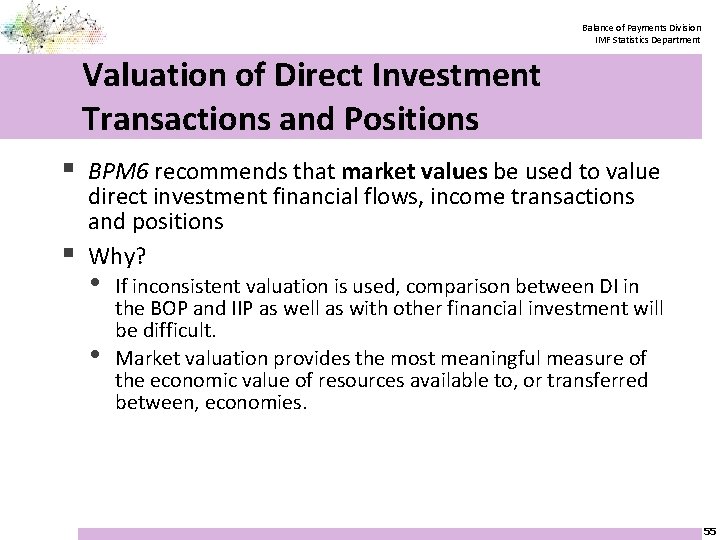 Balance of Payments Division
IMF Statistics Department

Valuation of Direct Investment Transactions and Positions

▪ BPM6 recommends that market values be used to value direct investment financial flows, income transactions and positions

▪ Why?

• If inconsistent valuation is used, comparison between DI in the BOP and IIP as well as with other financial investment will be difficult.

• Market valuation provides the most meaningful measure of the economic value of resources available to, or transferred between, economies.

55